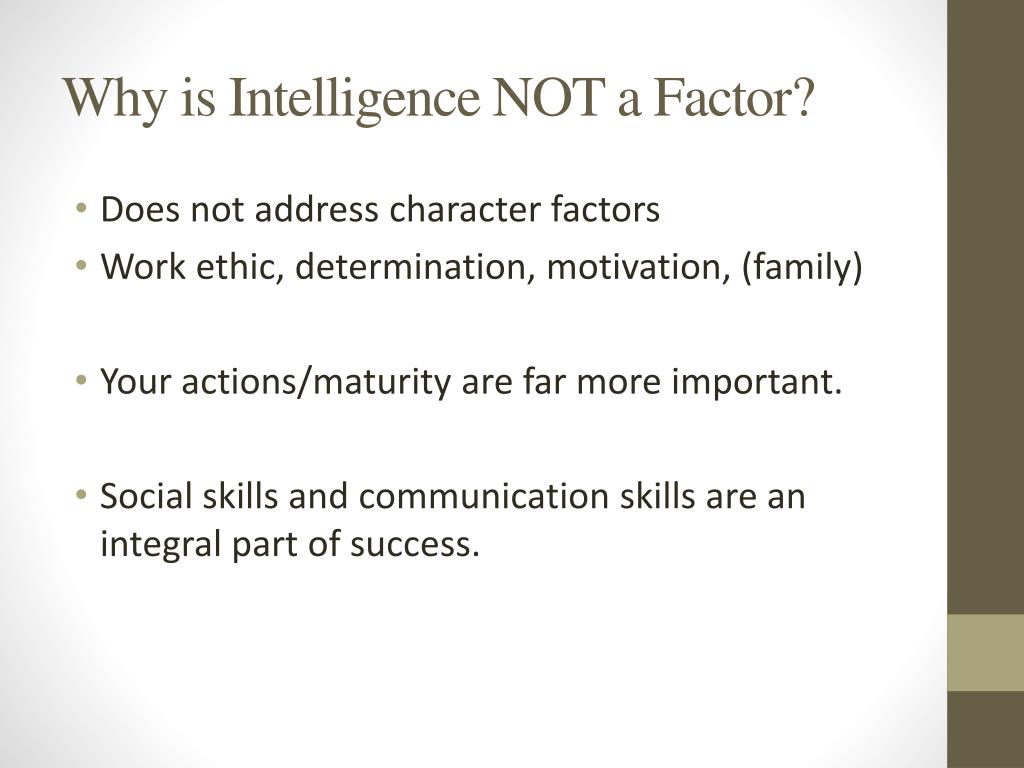 Why is Intelligence NOT a Factor?

• Does not address character factors
• Work ethic, determination, motivation, (family)

• Your actions/maturity are far more important.

• Social skills and communication skills are an integral part of success.